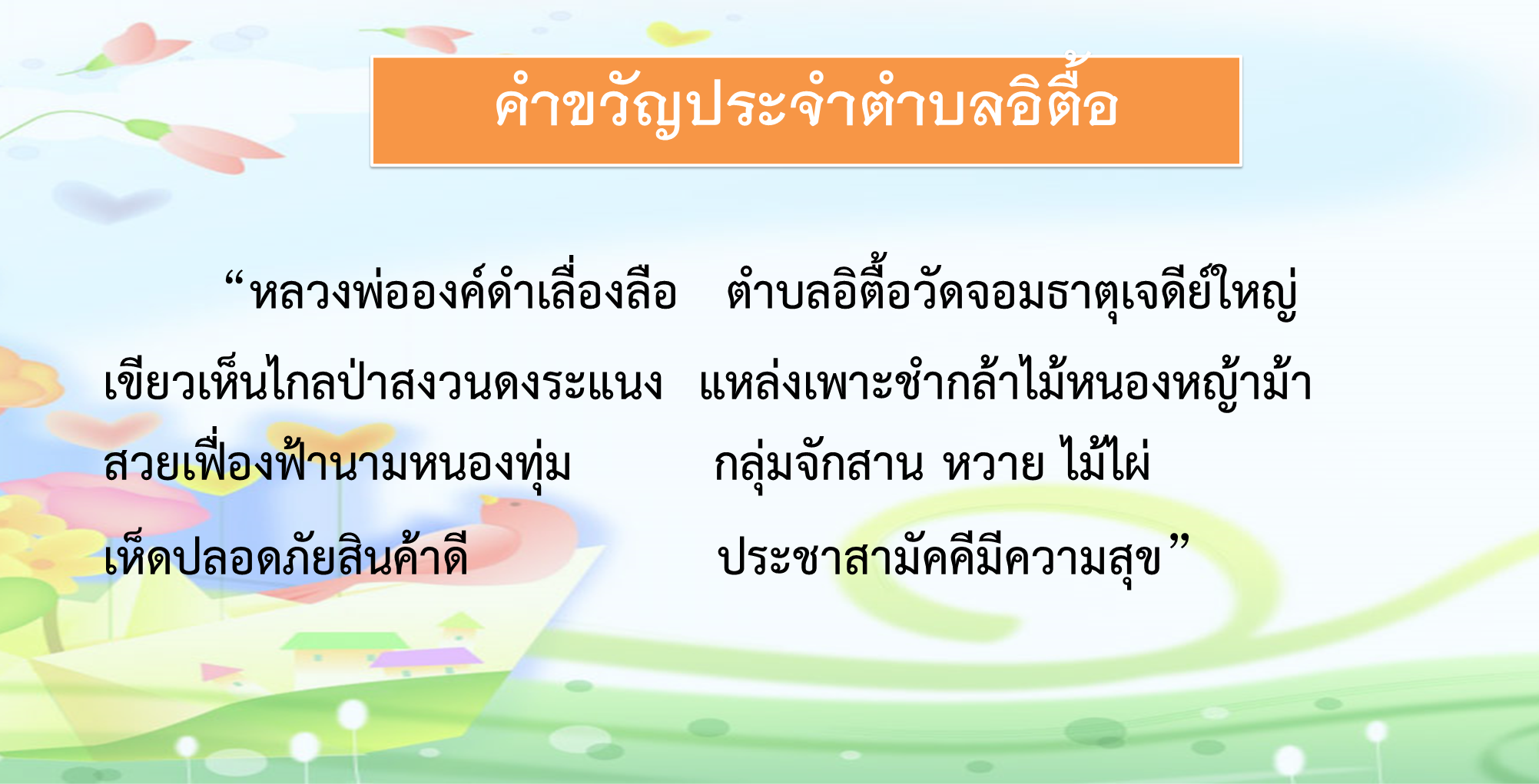 คำขวัญประจำตำบลอิตื้อ

“หลวงพ่อองค์ดำเลื่องลือ ตำบลอิตื้อวัดจอมธาตุเจดีย์ใหญ่
เขียวเห็นไกลป่าสงวนดงระแนง แหล่งเพาะชำกล้าไม้หนองหญ้าม้า
สวยเฟื่องฟ้านามหนองทุ่ม กลุ่มจักสาน หวาย ไม้ไผ่
เห็ดปลอดภัยสินค้าดี ประชาสามัคคีมีความสุข”